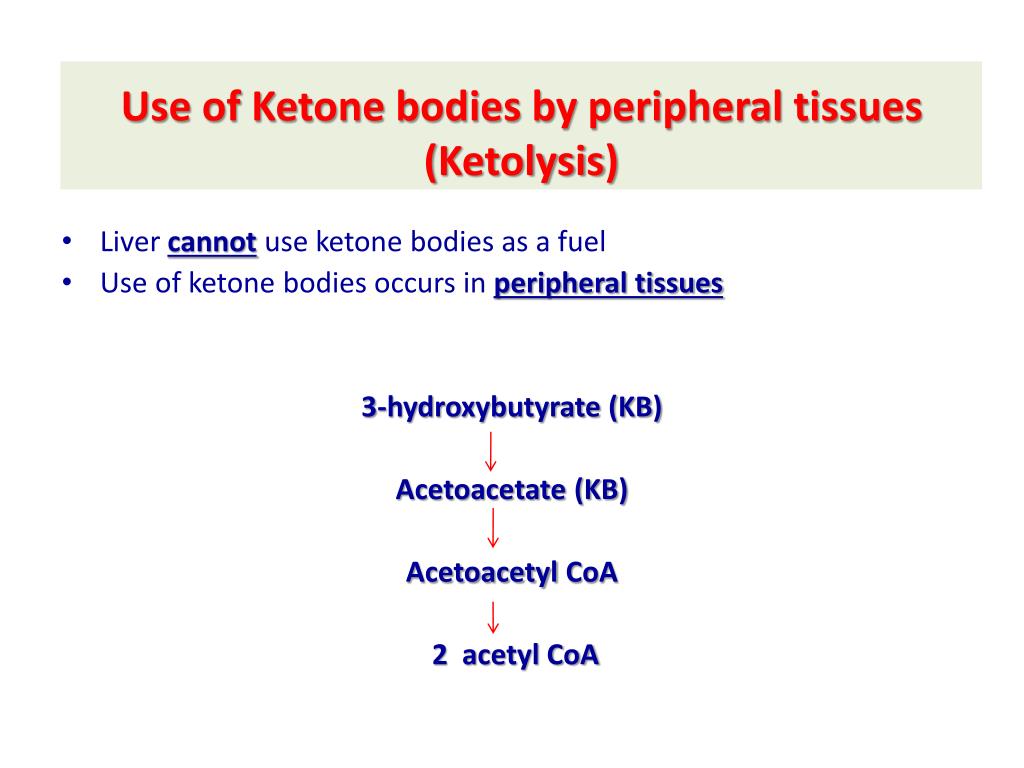 Use of Ketone bodies by peripheral tissues (Ketolysis)

• Liver cannot use ketone bodies as a fuel
• Use of ketone bodies occurs in peripheral tissues

3-hydroxybutyrate (KB)
↓
Acetoacetate (KB)
↓
Acetoacetyl CoA
↓
2 acetyl CoA